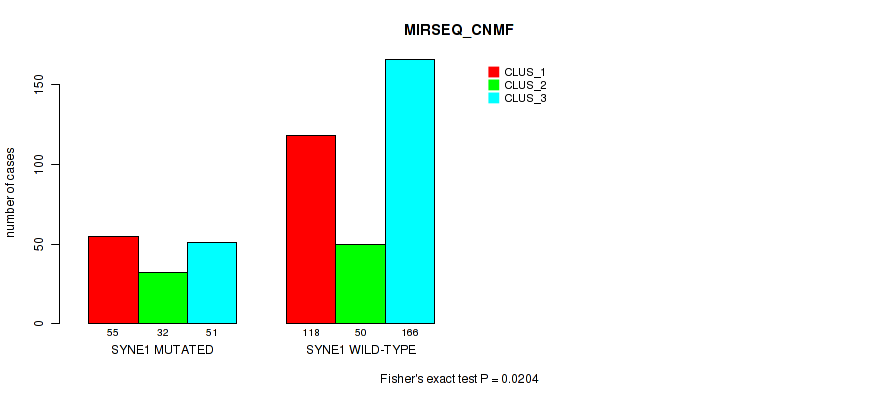 MIRSEQ_CNMF

CLUS_1
CLUS_2
CLUS_3

number of cases

0
50
100
150

55 32 51
SYNE1 MUTATED

118 50 166
SYNE1 WILD-TYPE

Fisher's exact test P = 0.0204